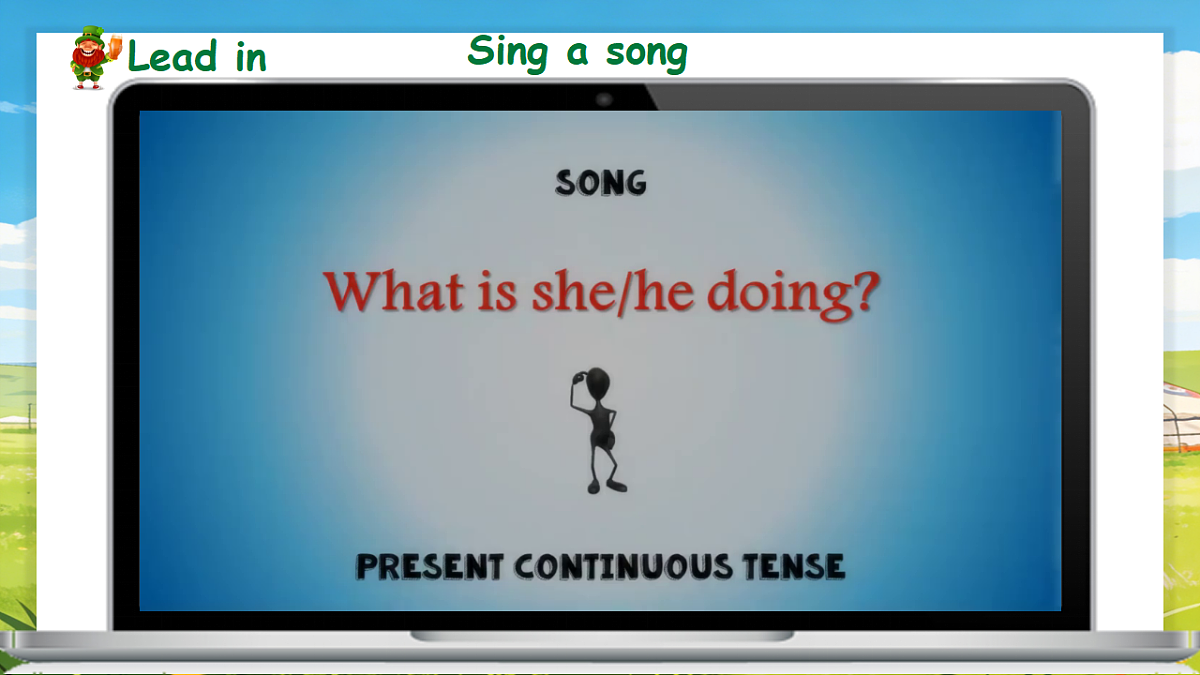 Lead in

Sing a song

SONG

What is she/he doing?

PRESENT CONTINUOUS TENSE